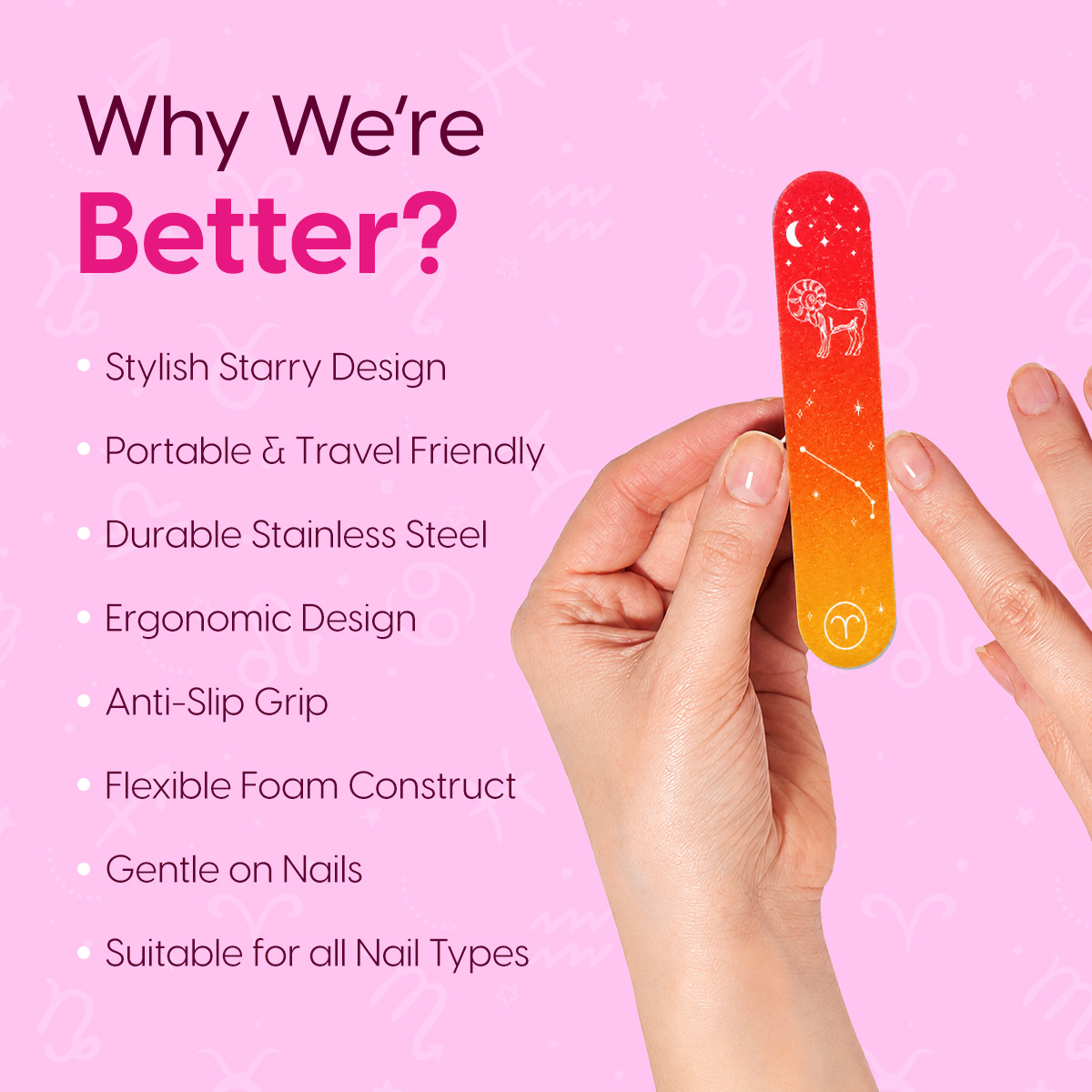 Why We're
Better?

• Stylish Starry Design
• Portable & Travel Friendly
• Durable Stainless Steel
• Ergonomic Design
• Anti-Slip Grip
• Flexible Foam Construct
• Gentle on Nails
• Suitable for all Nail Types